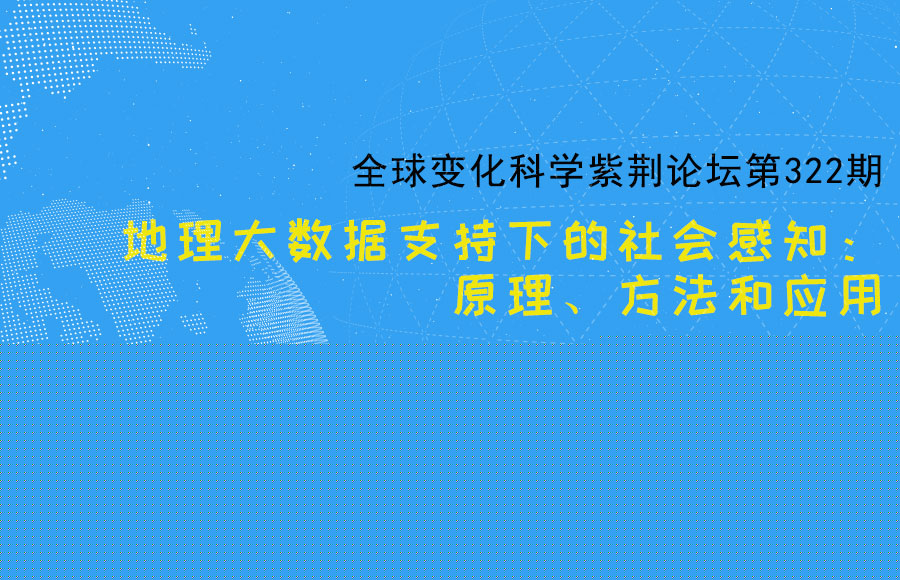 全球变化科学紫荆论坛第322期

地理大数据支持下的社会感知：原理、方法和应用